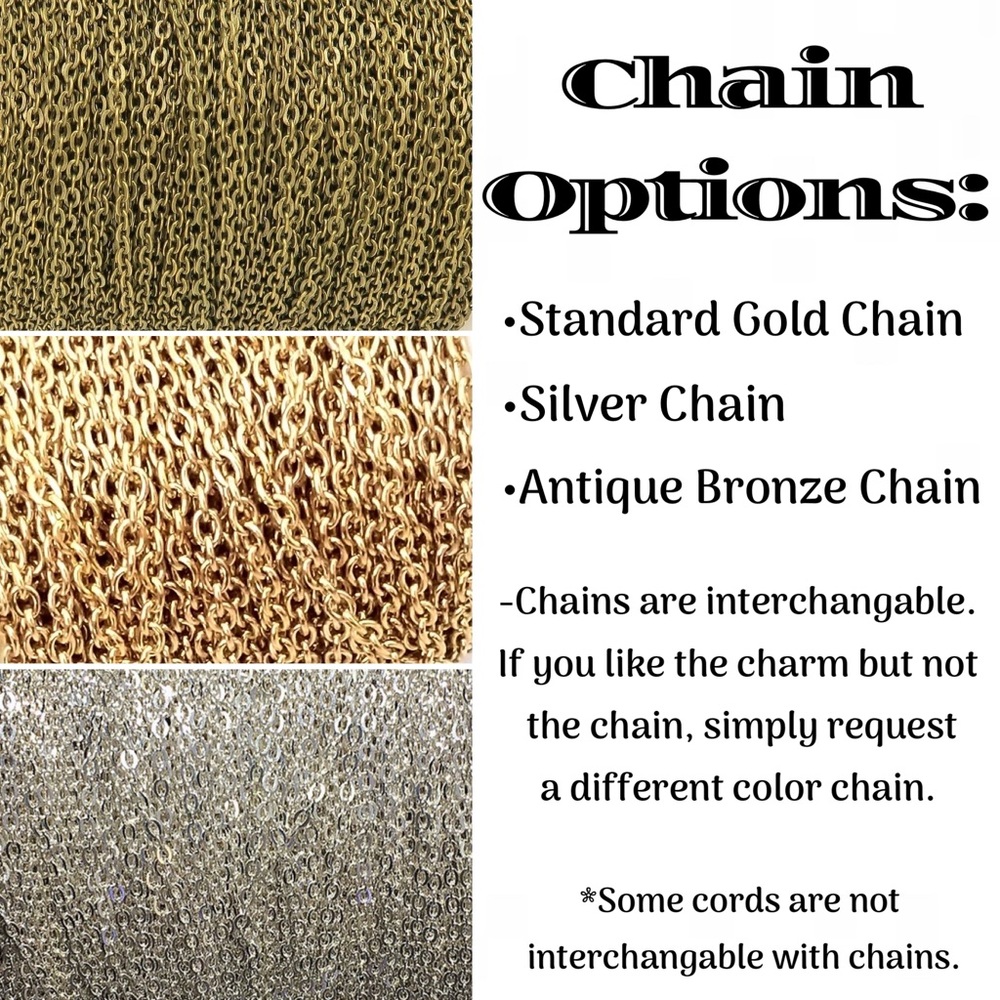 Chain Options:

•Standard Gold Chain

•Silver Chain

•Antique Bronze Chain

-Chains are interchangable. If you like the charm but not the chain, simply request a different color chain.

*Some cords are not interchangable with chains.